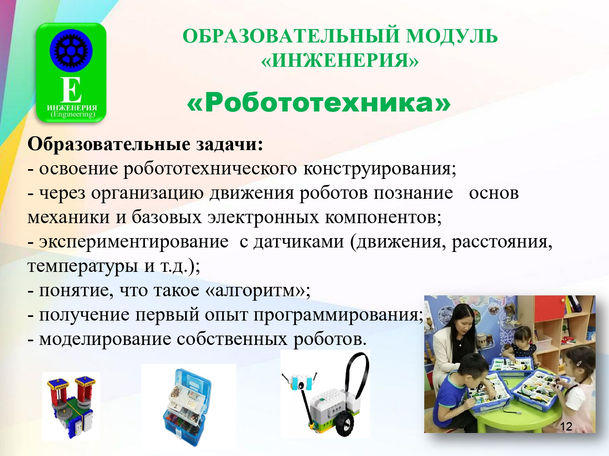 E
ИНЖЕНЕРИЯ
(Engineering)

ОБРАЗОВАТЕЛЬНЫЙ МОДУЛЬ
«ИНЖЕНЕРИЯ»

«Робототехника»

Образовательные задачи:
- освоение робототехнического конструирования;
- через организацию движения роботов познание основ механики и базовых электронных компонентов;
- экспериментирование с датчиками (движения, расстояния, температуры и т.д.);
- понятие, что такое «алгоритм»;
- получение первый опыт программирования;
- моделирование собственных роботов.

12